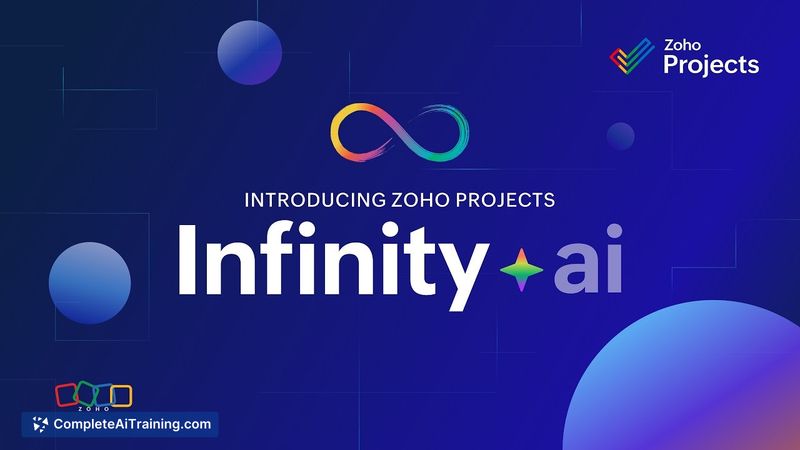 Zoho Projects

INTRODUCING ZOHO PROJECTS

Infinity ai

ZOHO

CompleteAiTraining.com